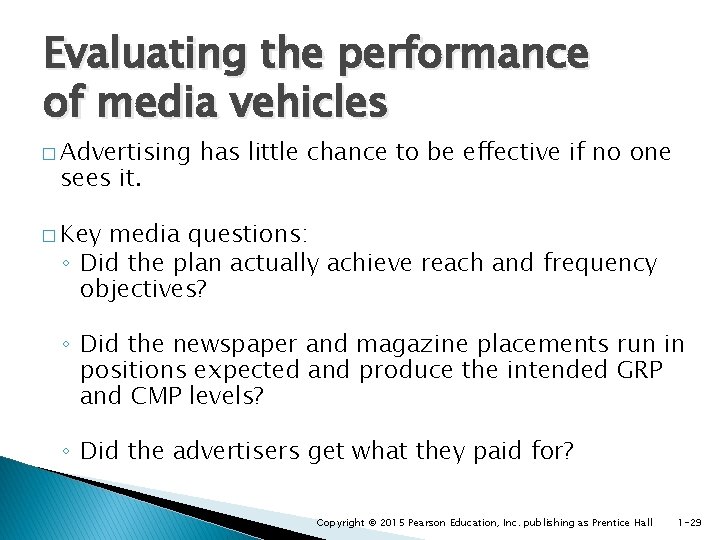 Evaluating the performance of media vehicles

□ Advertising has little chance to be effective if no one sees it.

□ Key media questions:
◦ Did the plan actually achieve reach and frequency objectives?

◦ Did the newspaper and magazine placements run in positions expected and produce the intended GRP and CMP levels?

◦ Did the advertisers get what they paid for?

Copyright © 2015 Pearson Education, Inc. publishing as Prentice Hall 1-29